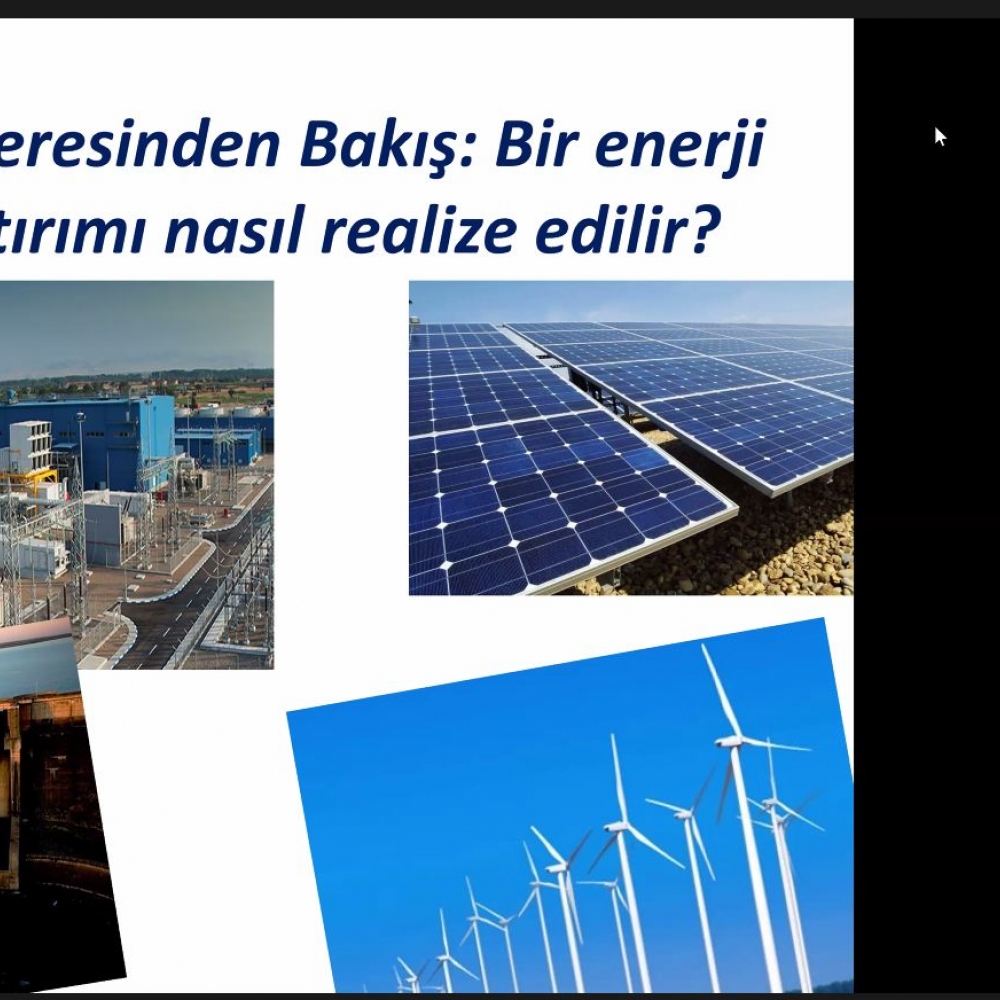 eresinden Bakış: Bir enerji
tırımı nasıl realize edilir?